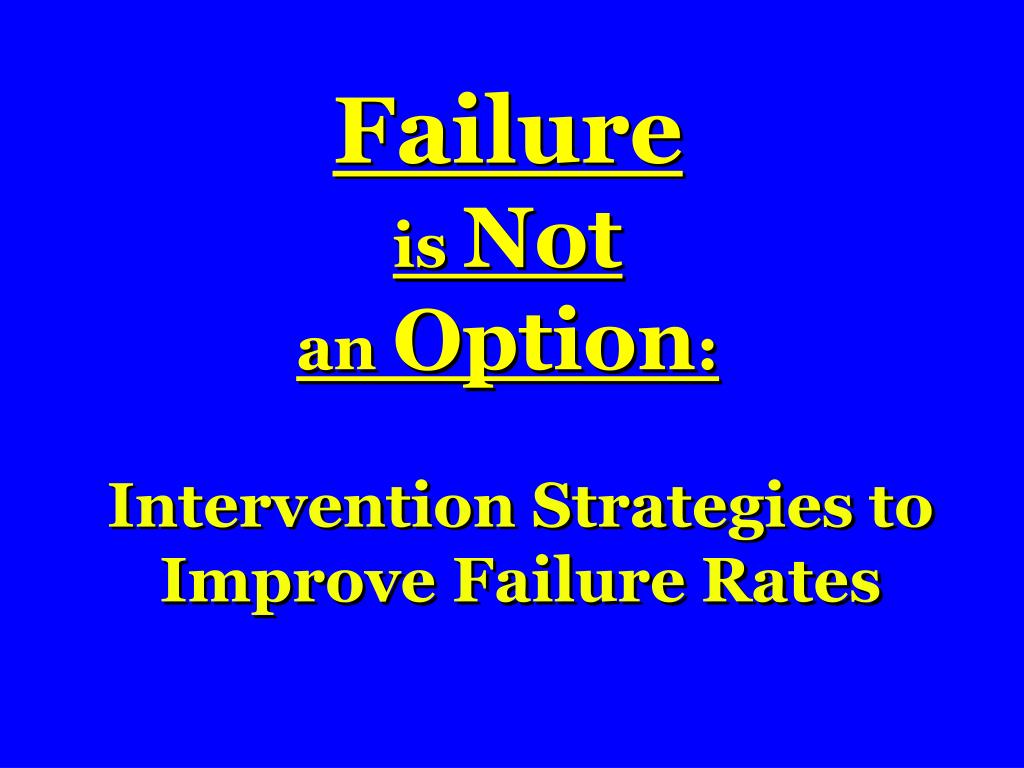 Failure
is Not
an Option:

Intervention Strategies to Improve Failure Rates